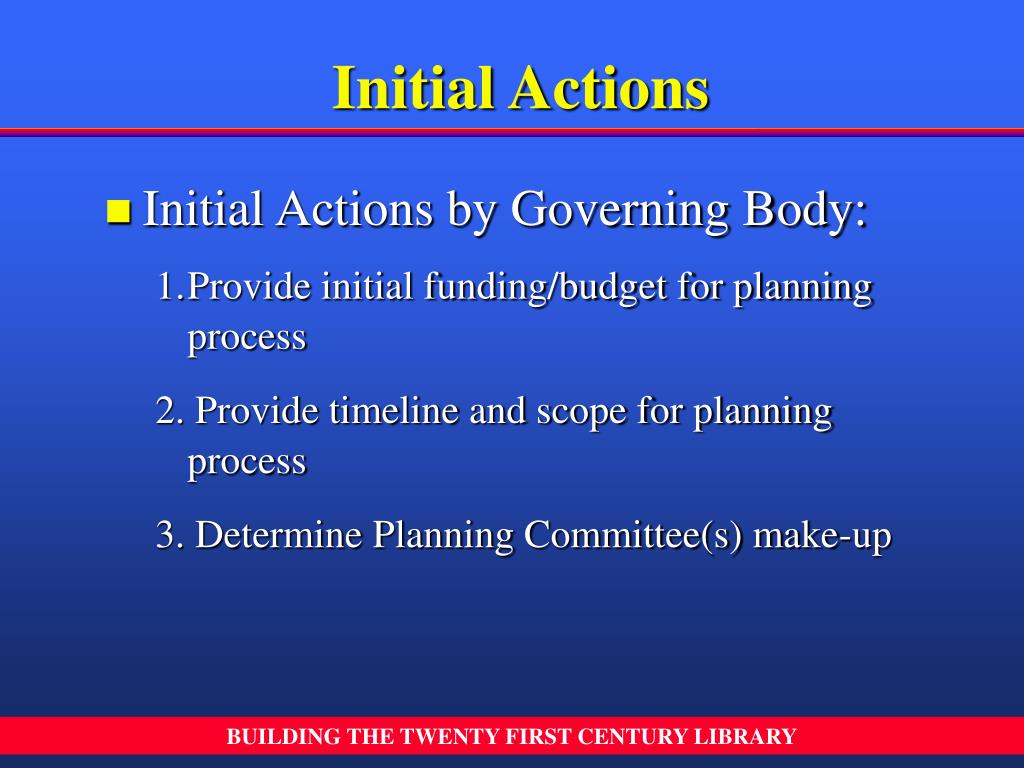 Initial Actions

Initial Actions by Governing Body:

1.Provide initial funding/budget for planning process

2. Provide timeline and scope for planning process

3. Determine Planning Committee(s) make-up

BUILDING THE TWENTY FIRST CENTURY LIBRARY